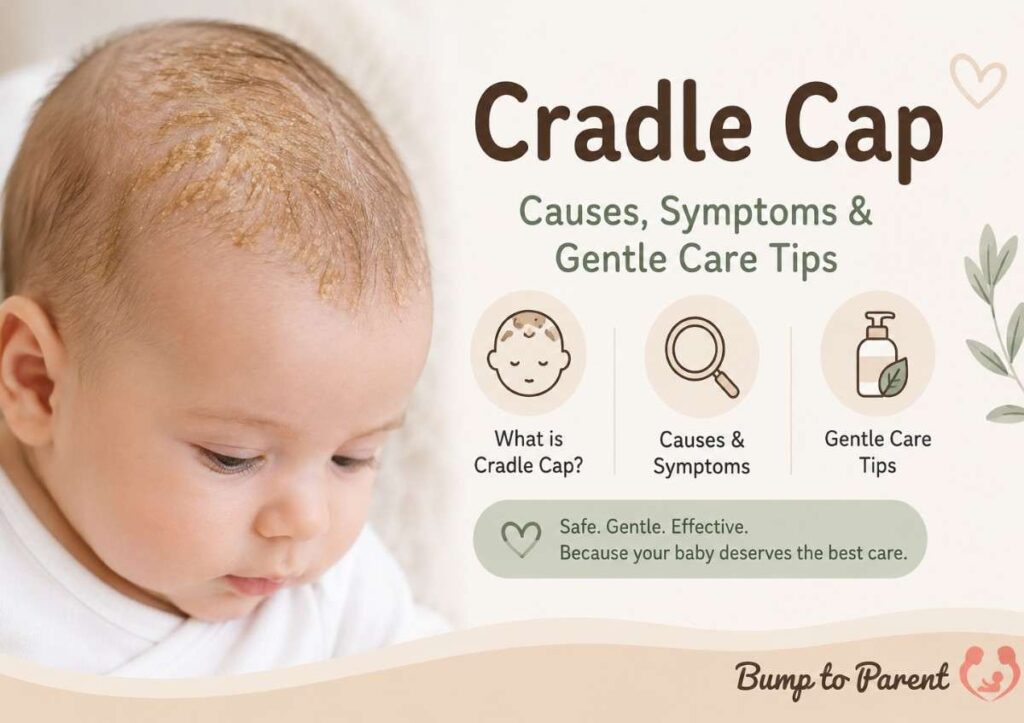 Cradle Cap

Causes, Symptoms & Gentle Care Tips

What is Cradle Cap?

Causes & Symptoms

Gentle Care Tips

Safe. Gentle. Effective.
Because your baby deserves the best care.

Bump to Parent